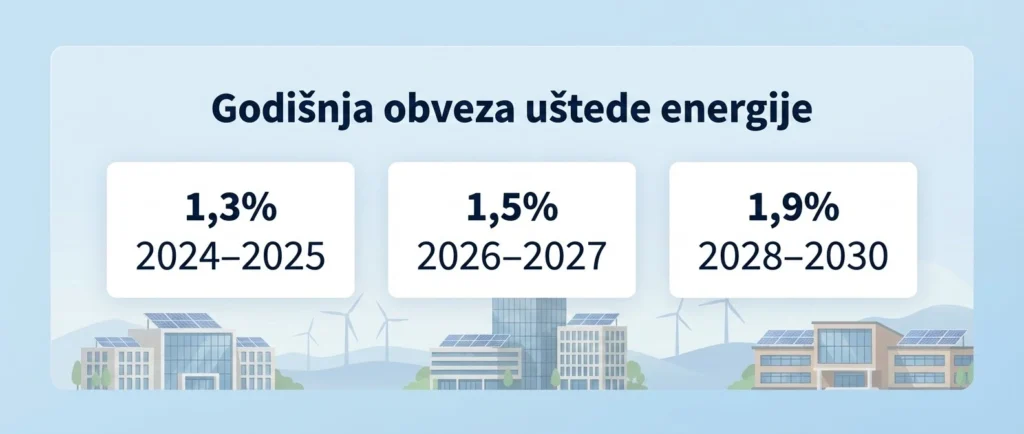 Godišnja obveza uštede energije

1,3%
2024–2025

1,5%
2026–2027

1,9%
2028–2030